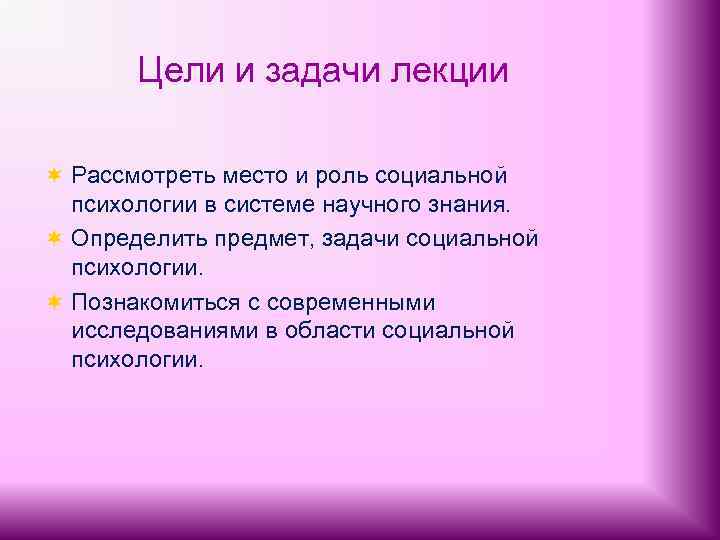 Цели и задачи лекции

Рассмотреть место и роль социальной психологии в системе научного знания.

Определить предмет, задачи социальной психологии.

Познакомиться с современными исследованиями в области социальной психологии.